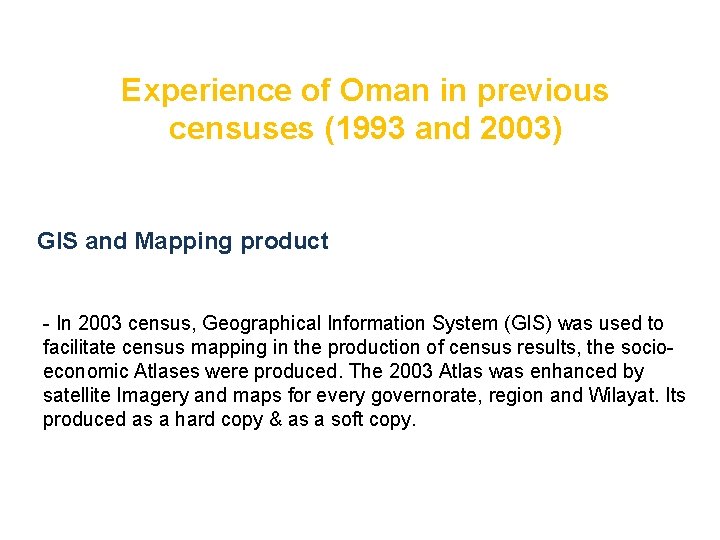 Experience of Oman in previous censuses (1993 and 2003)

GIS and Mapping product

- In 2003 census, Geographical Information System (GIS) was used to facilitate census mapping in the production of census results, the socio-economic Atlases were produced. The 2003 Atlas was enhanced by satellite Imagery and maps for every governorate, region and Wilayat. Its produced as a hard copy & as a soft copy.